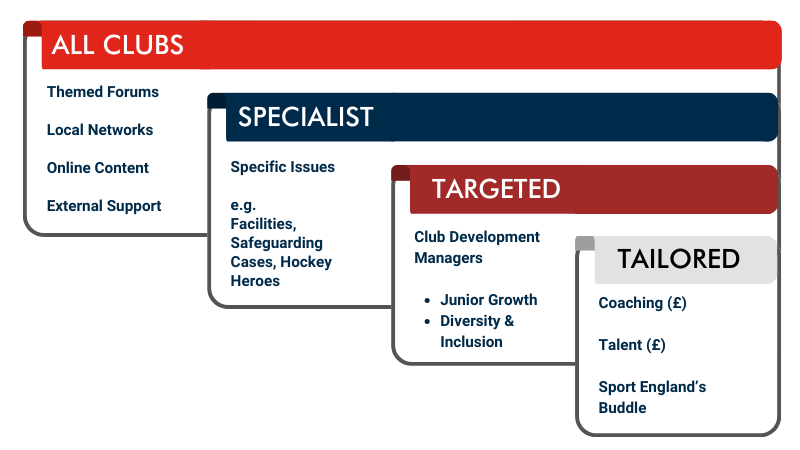 ALL CLUBS

Themed Forums

Local Networks

Online Content

External Support

SPECIALIST

Specific Issues

e.g. Facilities, Safeguarding Cases, Hockey Heroes

TARGETED

Club Development Managers

- Junior Growth
- Diversity & Inclusion

TAILORED

Coaching (£)

Talent (£)

Sport England's Buddle